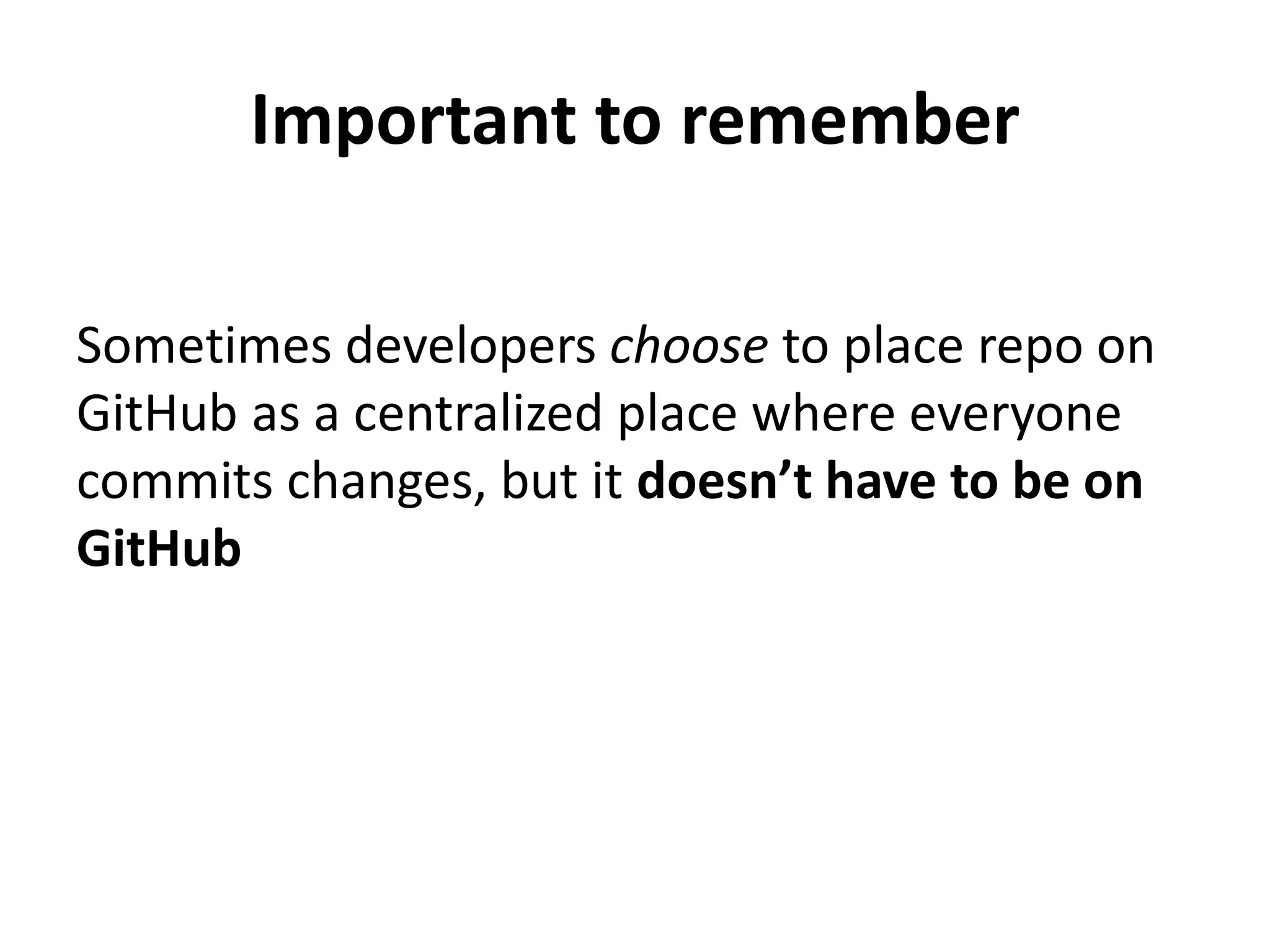 Important to remember

Sometimes developers choose to place repo on GitHub as a centralized place where everyone commits changes, but it doesn’t have to be on GitHub